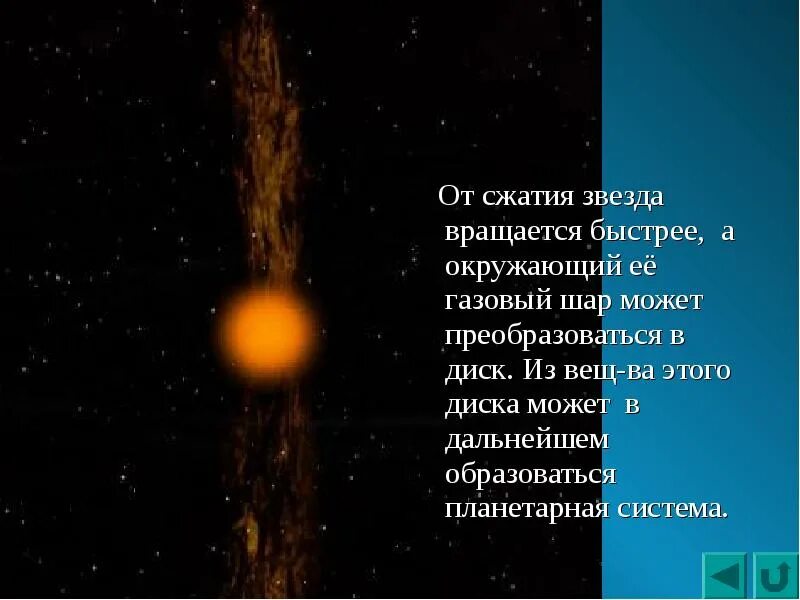 От сжатия звезда вращается быстрее, а окружающий её газовый шар может преобразоваться в диск. Из вещ-ва этого диска может в дальнейшем образоваться планетарная система.